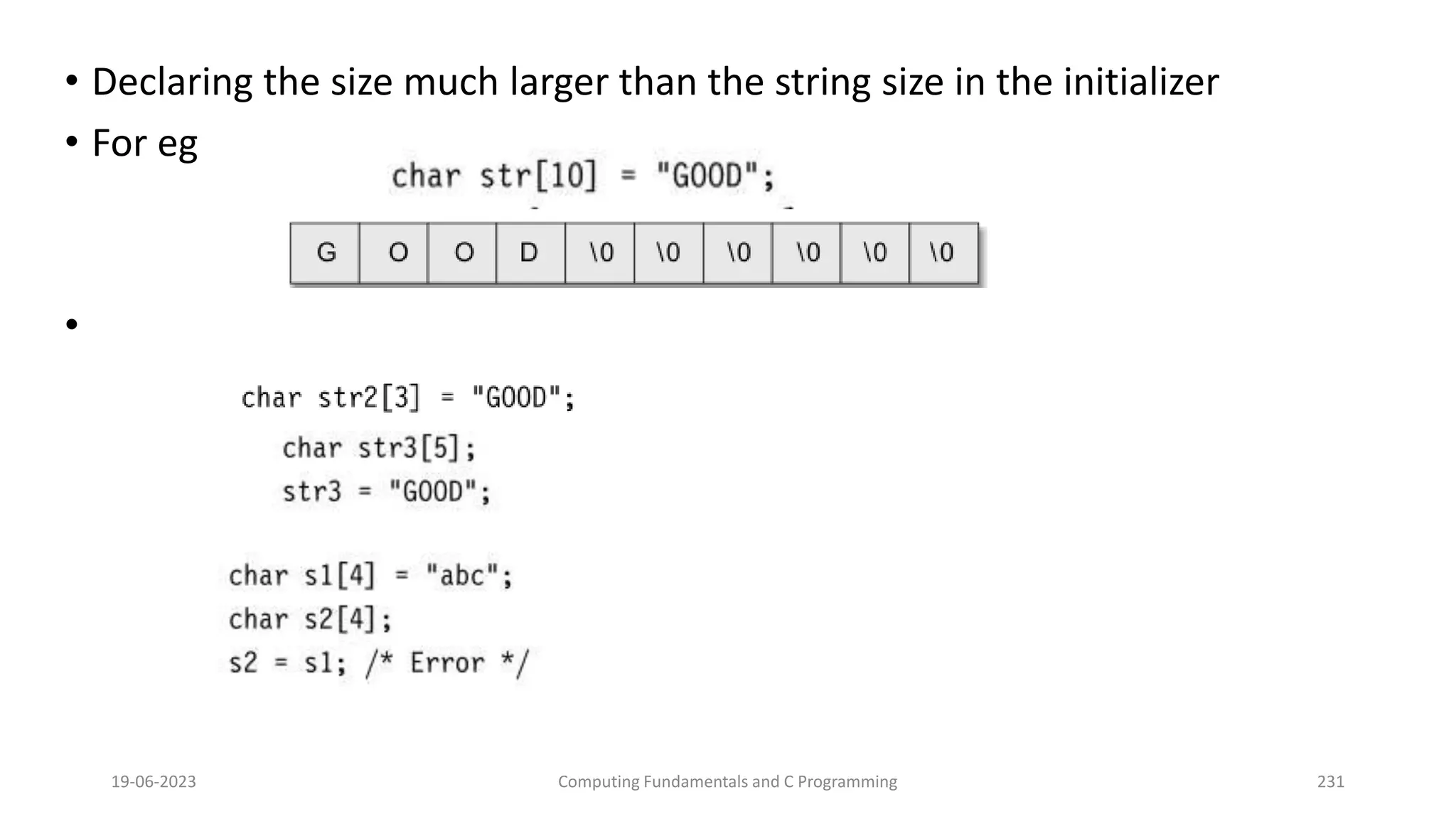 • Declaring the size much larger than the string size in the initializer
• For eg

char str[10] = "GOOD";

| G | O | O | D | \0 | \0 | \0 | \0 | \0 | \0 |
|---|---|---|---|---|---|---|---|---|---|

•

char str2[3] = "GOOD";

char str3[5];
str3 = "GOOD";

char s1[4] = "abc";
char s2[4];
s2 = s1; /* Error */

19-06-2023 Computing Fundamentals and C Programming 231